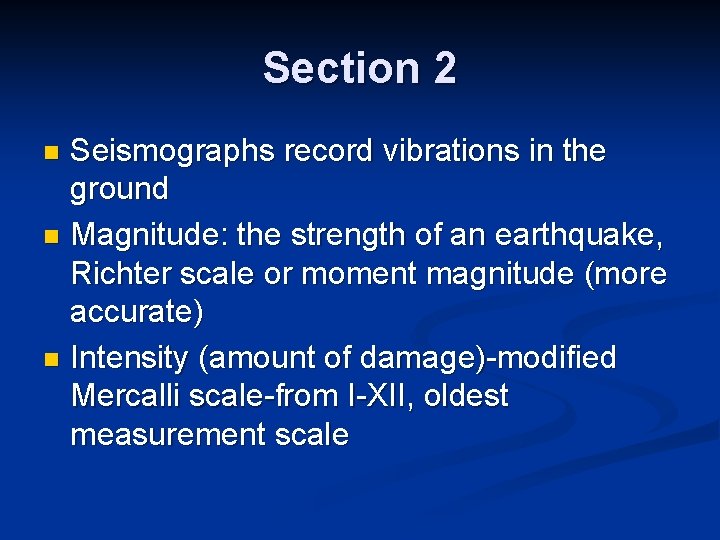 Section 2

- Seismographs record vibrations in the ground
- Magnitude: the strength of an earthquake, Richter scale or moment magnitude (more accurate)
- Intensity (amount of damage)-modified Mercalli scale-from I-XII, oldest measurement scale